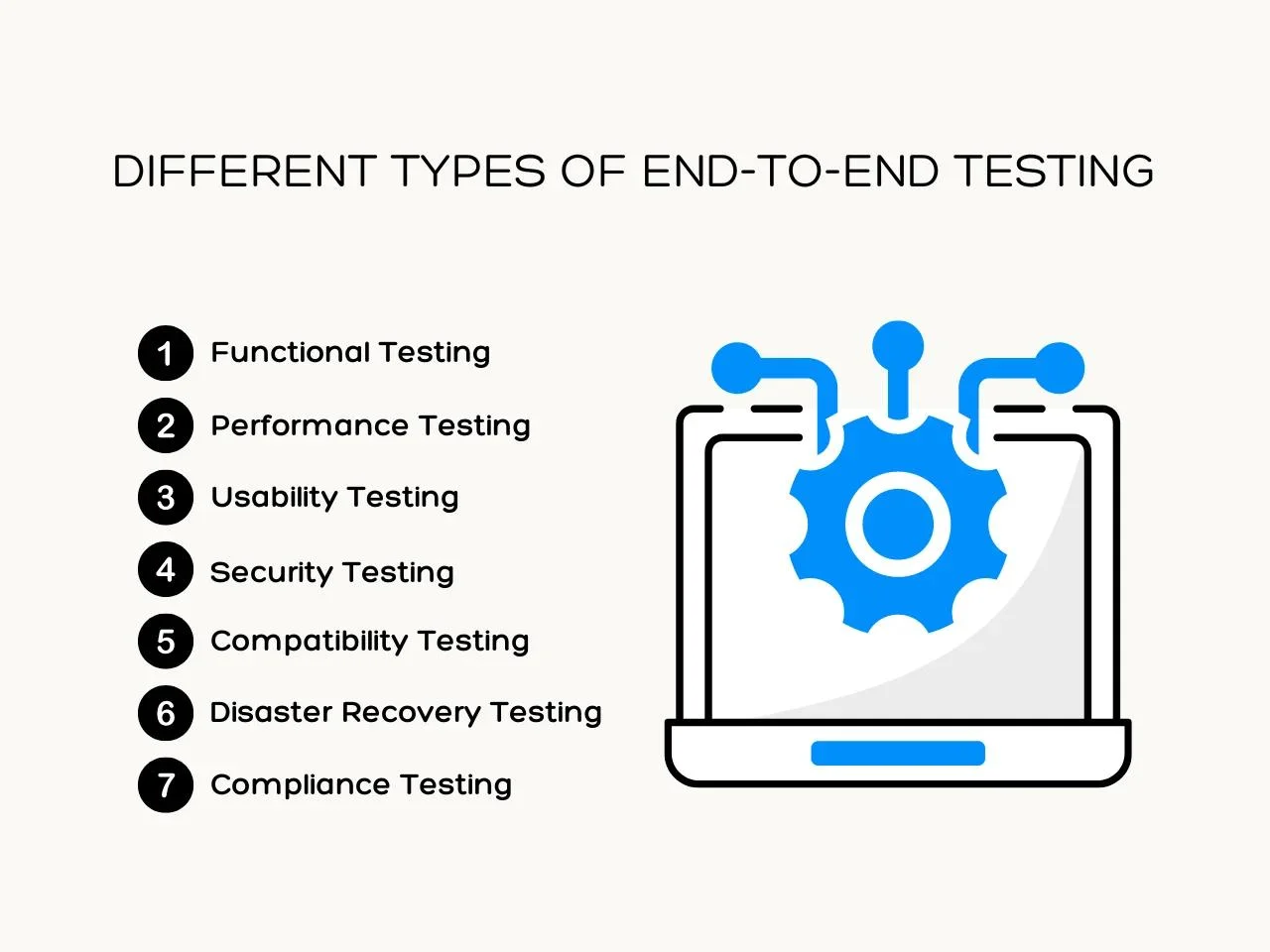 DIFFERENT TYPES OF END-TO-END TESTING

1 Functional Testing
2 Performance Testing
3 Usability Testing
4 Security Testing
5 Compatibility Testing
6 Disaster Recovery Testing
7 Compliance Testing